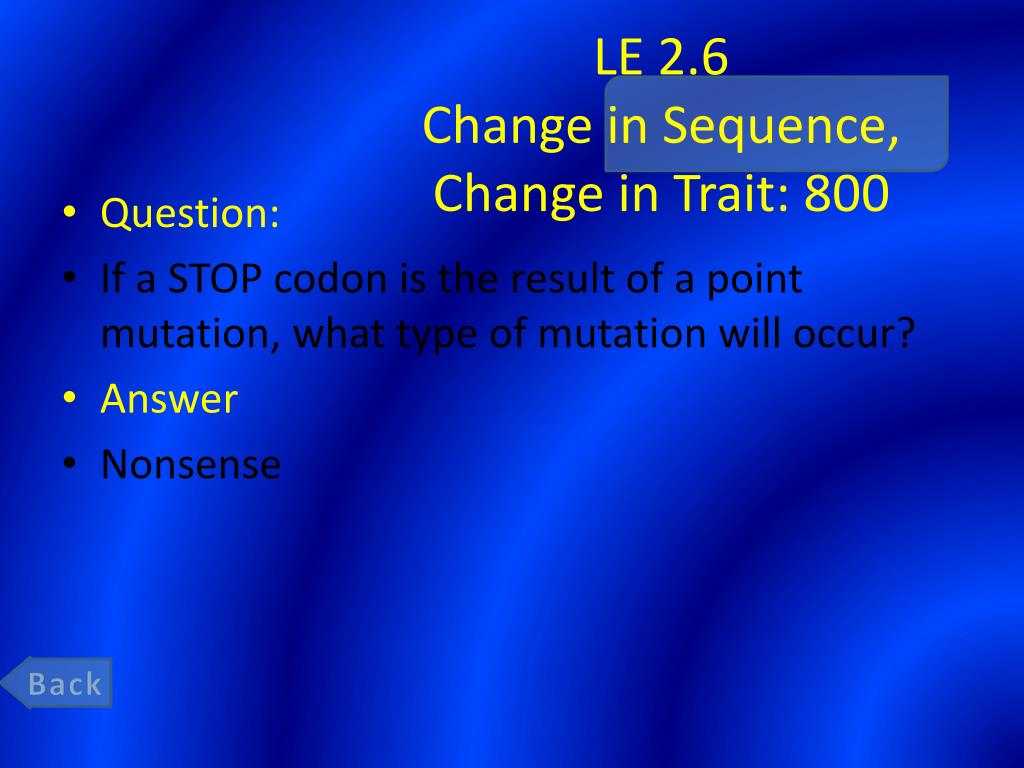 LE 2.6
Change in Sequence,
Change in Trait: 800

• Question:
• If a STOP codon is the result of a point mutation, what type of mutation will occur?
• Answer
• Nonsense

Back